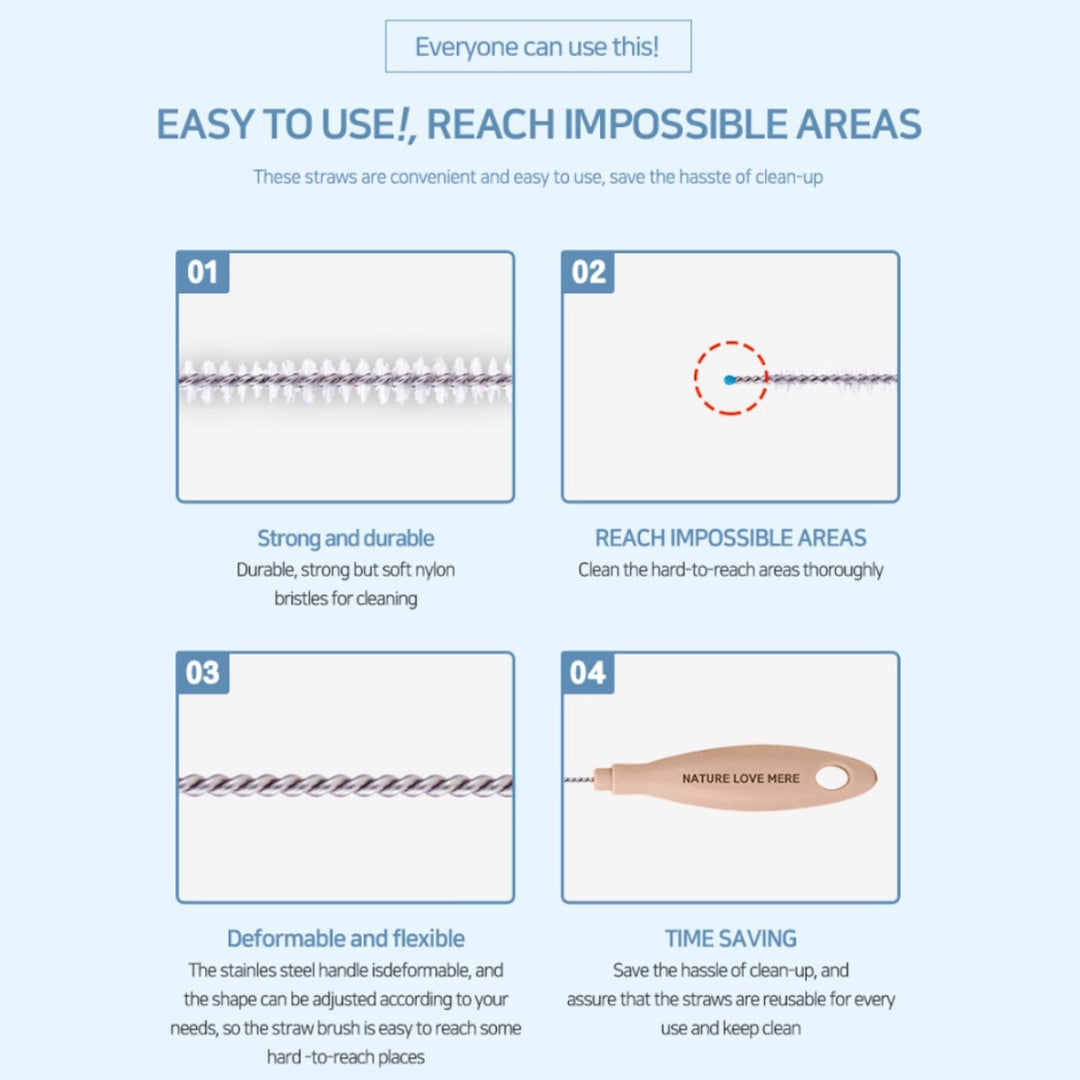 Everyone can use this!

EASY TO USE!, REACH IMPOSSIBLE AREAS

These straws are convenient and easy to use, save the hasste of clean-up

01

Strong and durable
Durable, strong but soft nylon bristles for cleaning

02

REACH IMPOSSIBLE AREAS
Clean the hard-to-reach areas thoroughly

03

Deformable and flexible
The stainles steel handle isdeformable, and the shape can be adjusted according to your needs, so the straw brush is easy to reach some hard -to-reach places

04

NATURE LOVE MERE

TIME SAVING
Save the hassle of clean-up, and assure that the straws are reusable for every use and keep clean